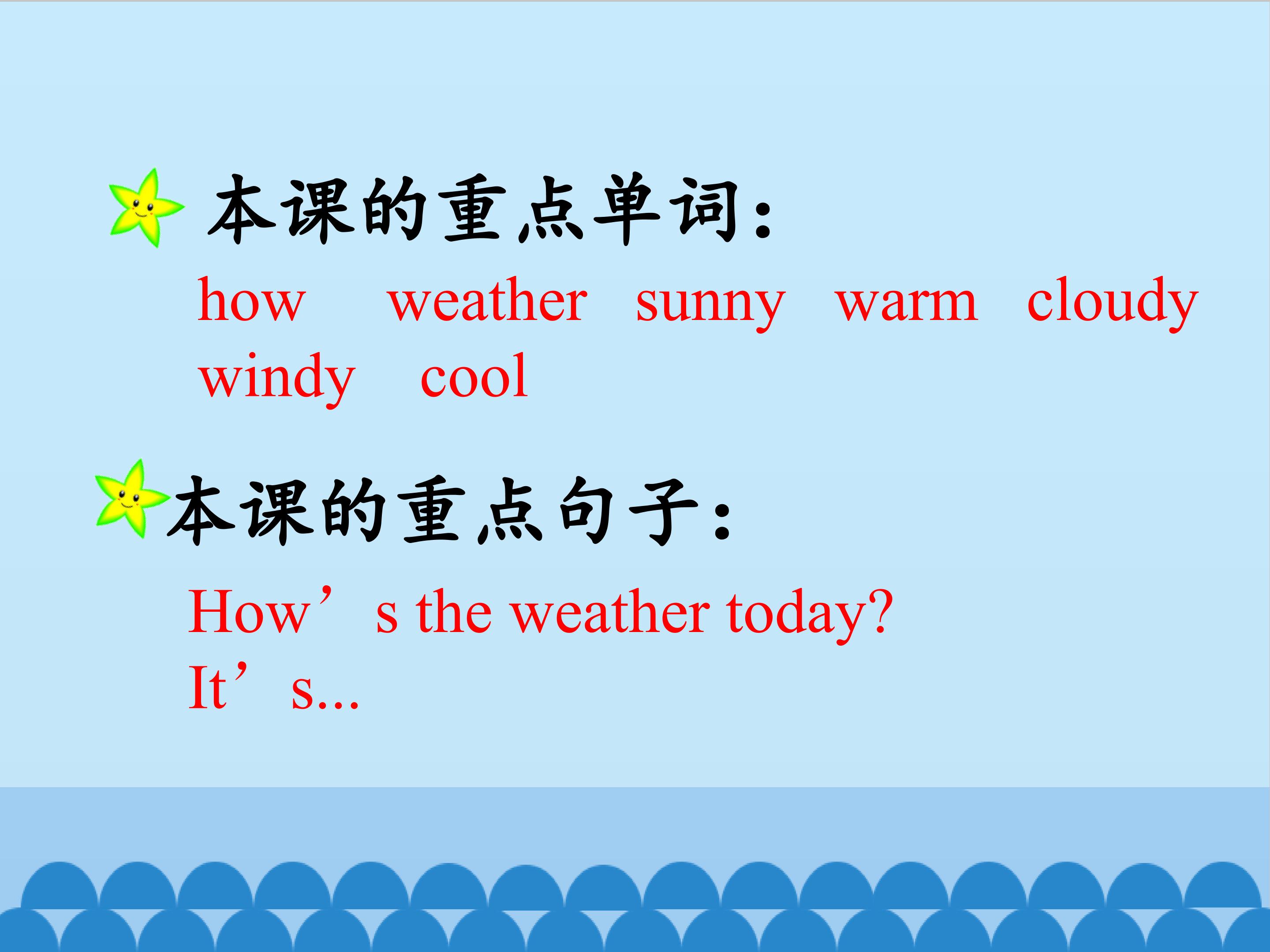 本课的重点单词：

how weather sunny warm cloudy windy cool

本课的重点句子：

How’s the weather today?
It’s...